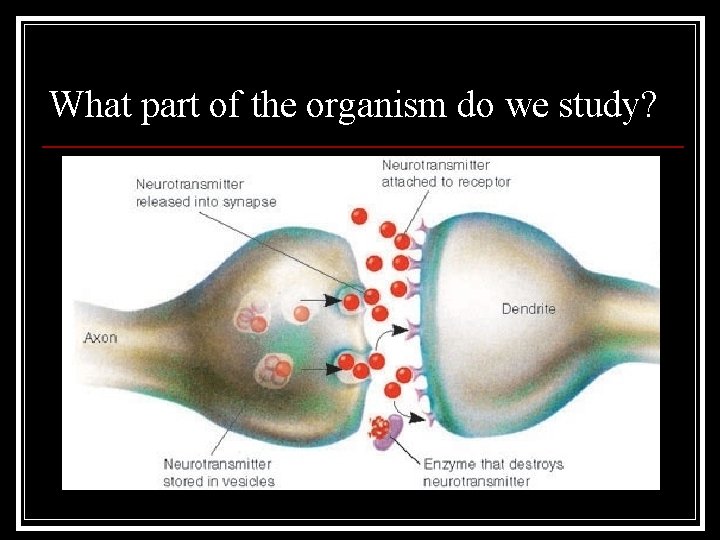 What part of the organism do we study?

Neurotransmitter released into synapse

Neurotransmitter attached to receptor

Axon

Dendrite

Neurotransmitter stored in vesicles

Enzyme that destroys neurotransmitter